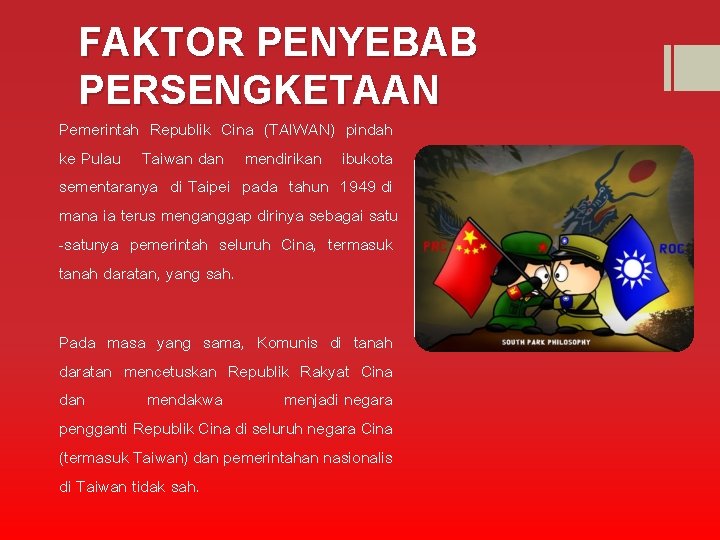 FAKTOR PENYEBAB PERSENGKETAAN

Pemerintah Republik Cina (TAIWAN) pindah ke Pulau Taiwan dan mendirikan ibukota sementaranya di Taipei pada tahun 1949 di mana ia terus menganggap dirinya sebagai satu -satunya pemerintah seluruh Cina, termasuk tanah daratan, yang sah.

Pada masa yang sama, Komunis di tanah daratan mencetuskan Republik Rakyat Cina dan mendakwa menjadi negara pengganti Republik Cina di seluruh negara Cina (termasuk Taiwan) dan pemerintahan nasionalis di Taiwan tidak sah.

PRC

ROC

SOUTH PARK PHILOSOPHY